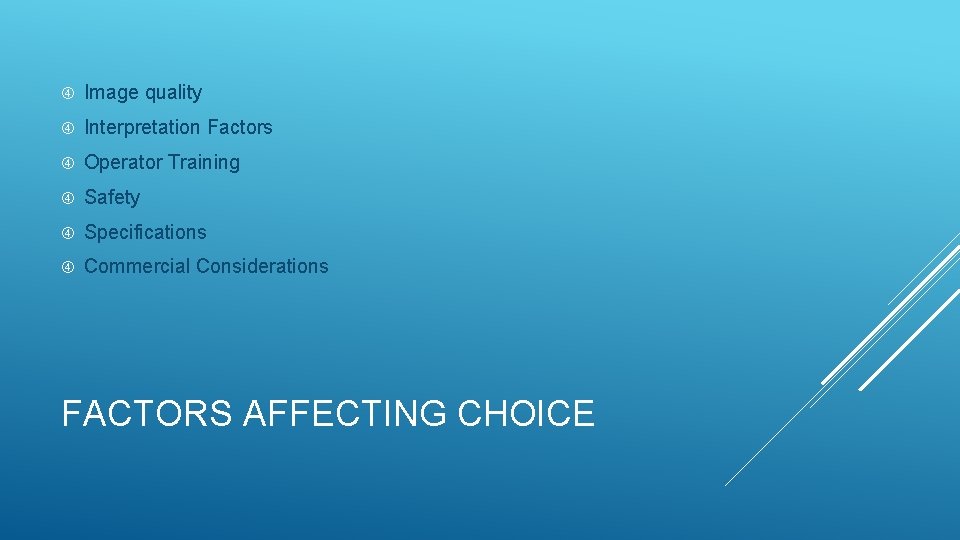 Image quality
Interpretation Factors
Operator Training
Safety
Specifications
Commercial Considerations

FACTORS AFFECTING CHOICE